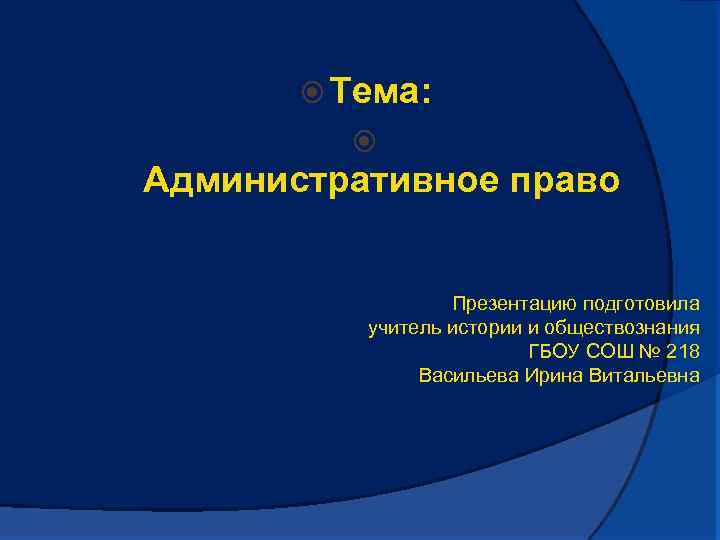 Тема:

Административное право

Презентацию подготовила
учитель истории и обществознания
ГБОУ СОШ № 218
Васильева Ирина Витальевна